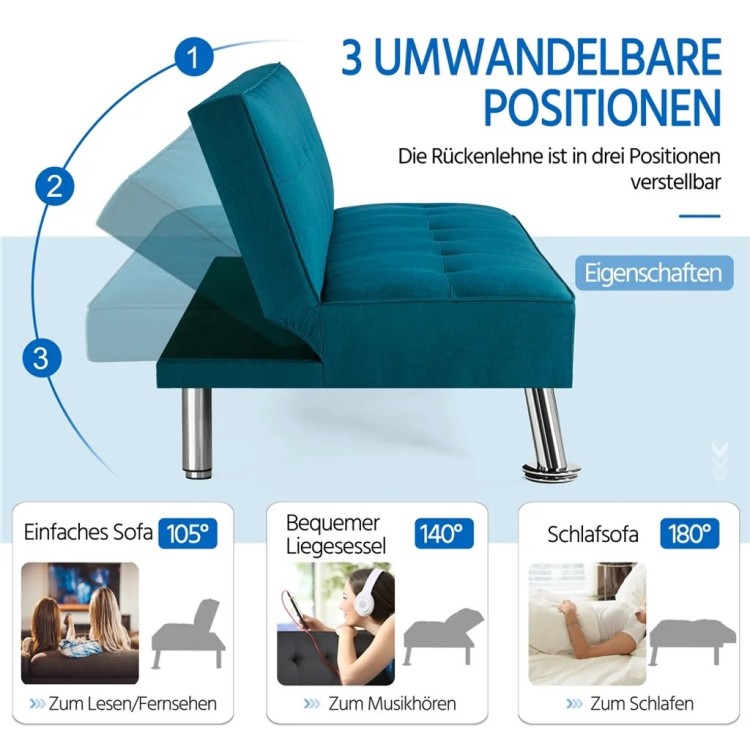 1

2

3

3 UMWANDELBARE POSITIONEN

Die Rückenlehne ist in drei Positionen verstellbar

Eigenschaften

Einfaches Sofa 105°

Zum Lesen/Fernsehen

Bequemer Liegesessel 140°

Zum Musikhören

Schlafsofa 180°

Zum Schlafen